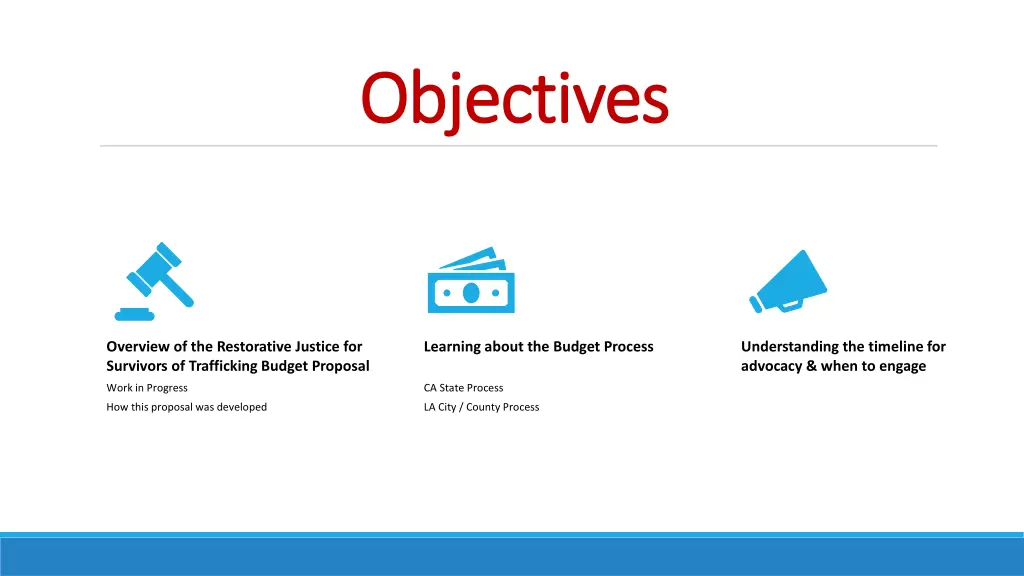 Objectives

Overview of the Restorative Justice for Survivors of Trafficking Budget Proposal

Work in Progress

How this proposal was developed

Learning about the Budget Process

CA State Process

LA City / County Process

Understanding the timeline for advocacy & when to engage